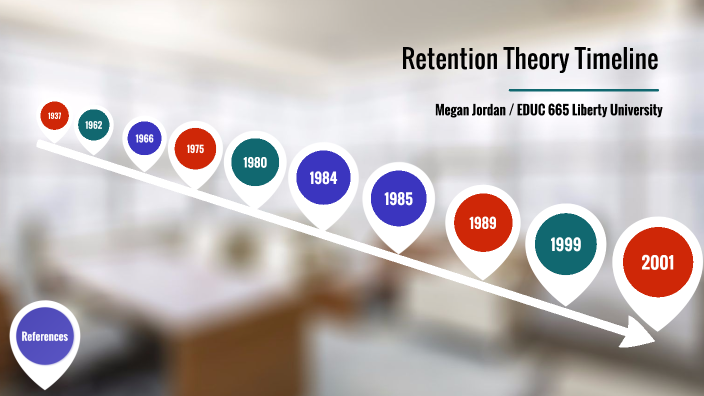 Retention Theory Timeline

Megan Jordan / EDUC 665 Liberty University

1937

1962

1966

1975

1980

1984

1985

1989

1999

2001

References